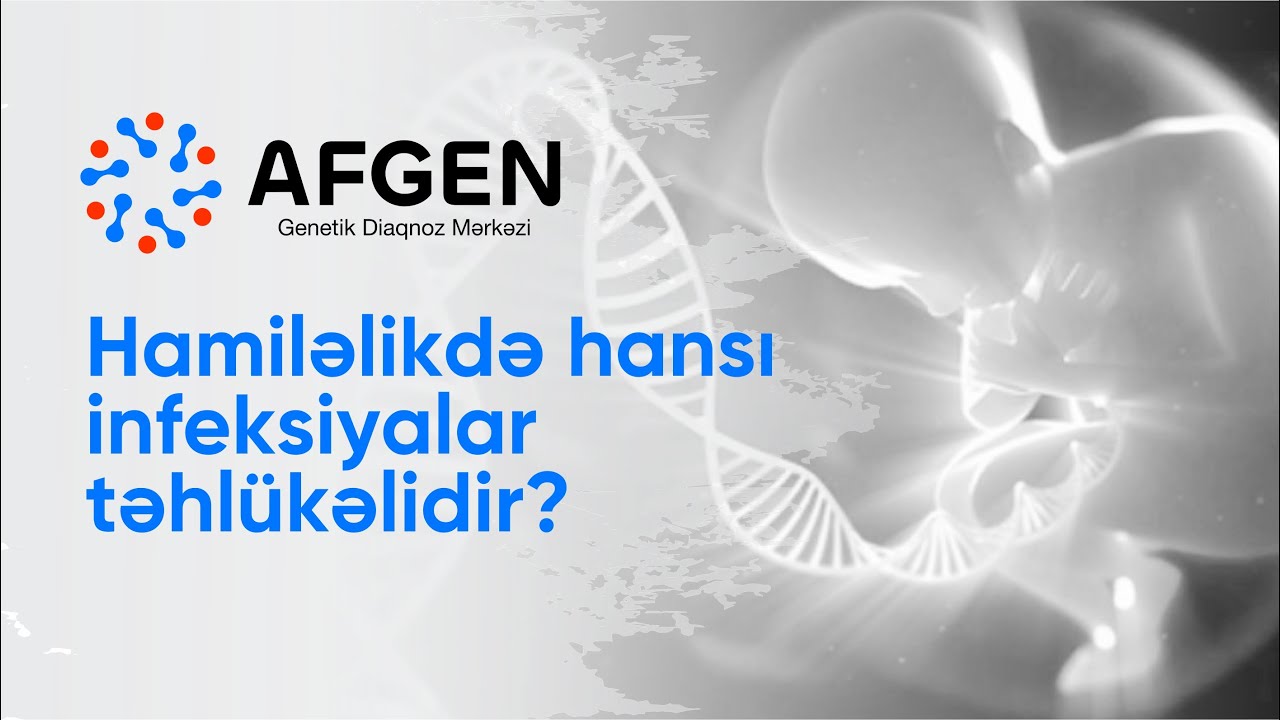 AFGEN
Genetik Diaqnoz Mərkəzi

Hamiləlikdə hansı infeksiyalar təhlükəlidir?